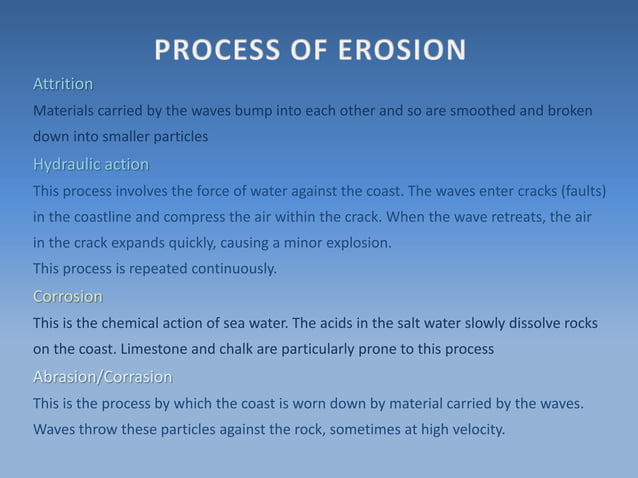 PROCESS OF EROSION

Attrition

Materials carried by the waves bump into each other and so are smoothed and broken down into smaller particles

Hydraulic action

This process involves the force of water against the coast. The waves enter cracks (faults) in the coastline and compress the air within the crack. When the wave retreats, the air in the crack expands quickly, causing a minor explosion.

This process is repeated continuously.

Corrosion

This is the chemical action of sea water. The acids in the salt water slowly dissolve rocks on the coast. Limestone and chalk are particularly prone to this process

Abrasion/Corrasion

This is the process by which the coast is worn down by material carried by the waves. Waves throw these particles against the rock, sometimes at high velocity.